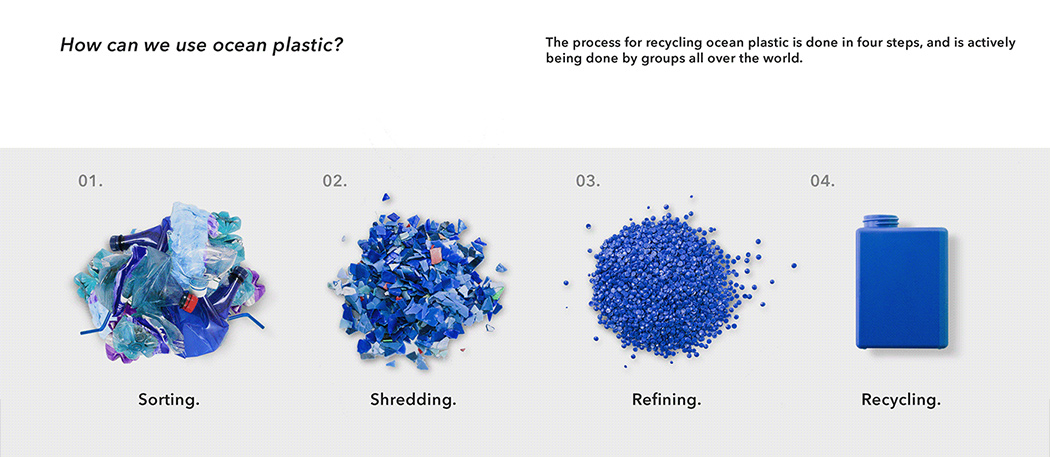 How can we use ocean plastic?

The process for recycling ocean plastic is done in four steps, and is actively being done by groups all over the world.

01.

Sorting.

02.

Shredding.

03.

Refining.

04.

Recycling.